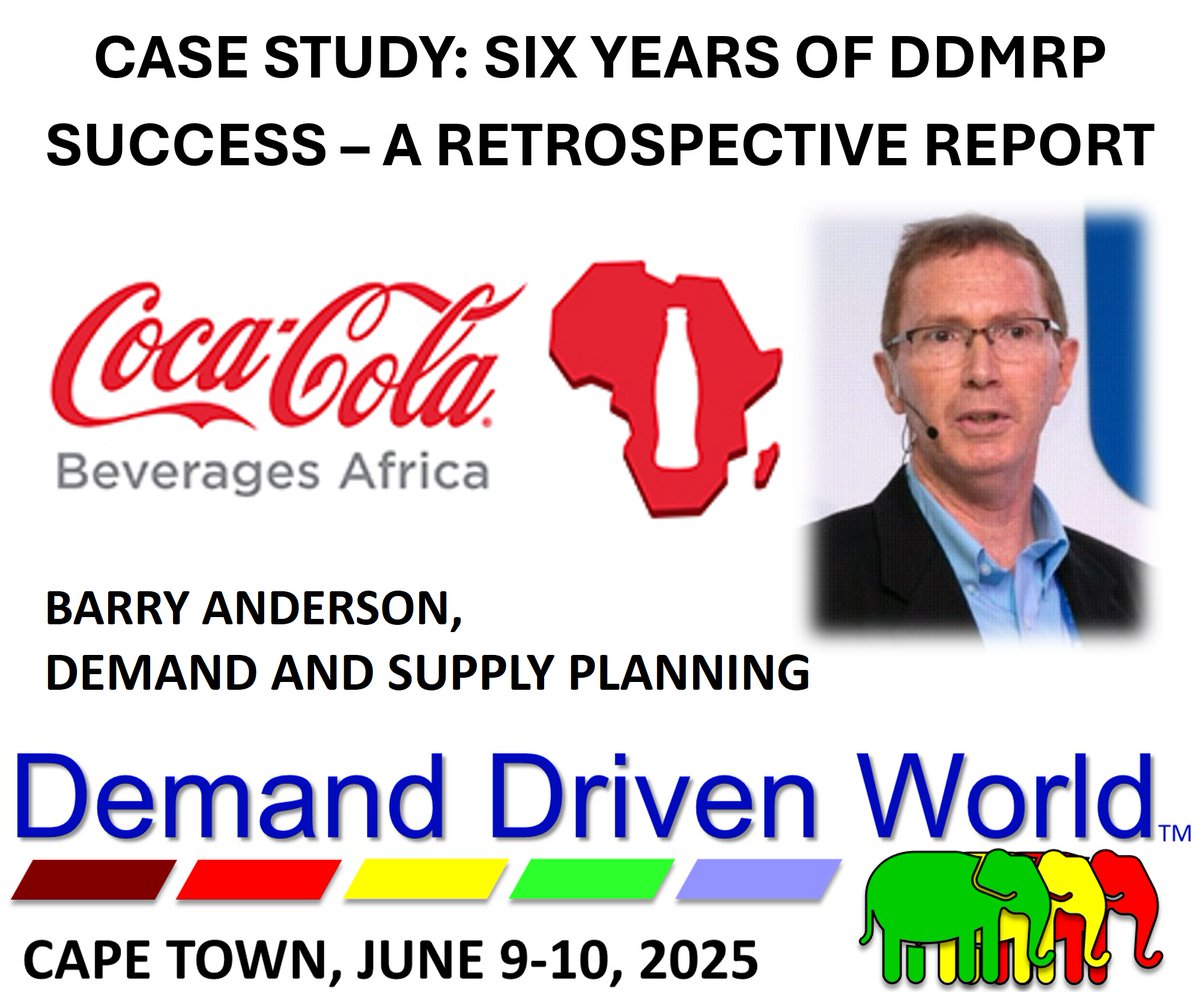 CASE STUDY: SIX YEARS OF DDMRP SUCCESS – A RETROSPECTIVE REPORT

Coca-Cola
Beverages Africa

BARRY ANDERSON,
DEMAND AND SUPPLY PLANNING

Demand Driven World™

CAPE TOWN, JUNE 9-10, 2025